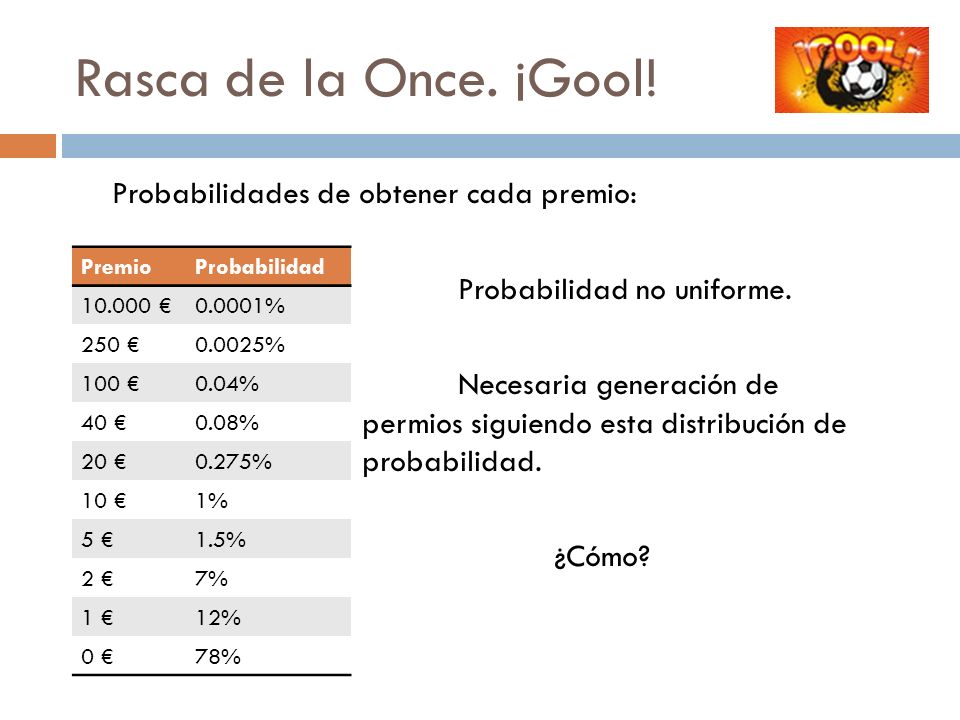 Rasca de la Once. ¡Gool!

¡GOOL!

Probabilidades de obtener cada premio:

| Premio | Probabilidad |
|---|---|
| 10.000 € | 0.0001% |
| 250 € | 0.0025% |
| 100 € | 0.04% |
| 40 € | 0.08% |
| 20 € | 0.275% |
| 10 € | 1% |
| 5 € | 1.5% |
| 2 € | 7% |
| 1 € | 12% |
| 0 € | 78% |

Probabilidad no uniforme.

Necesaria generación de permios siguiendo esta distribución de probabilidad.

¿Cómo?